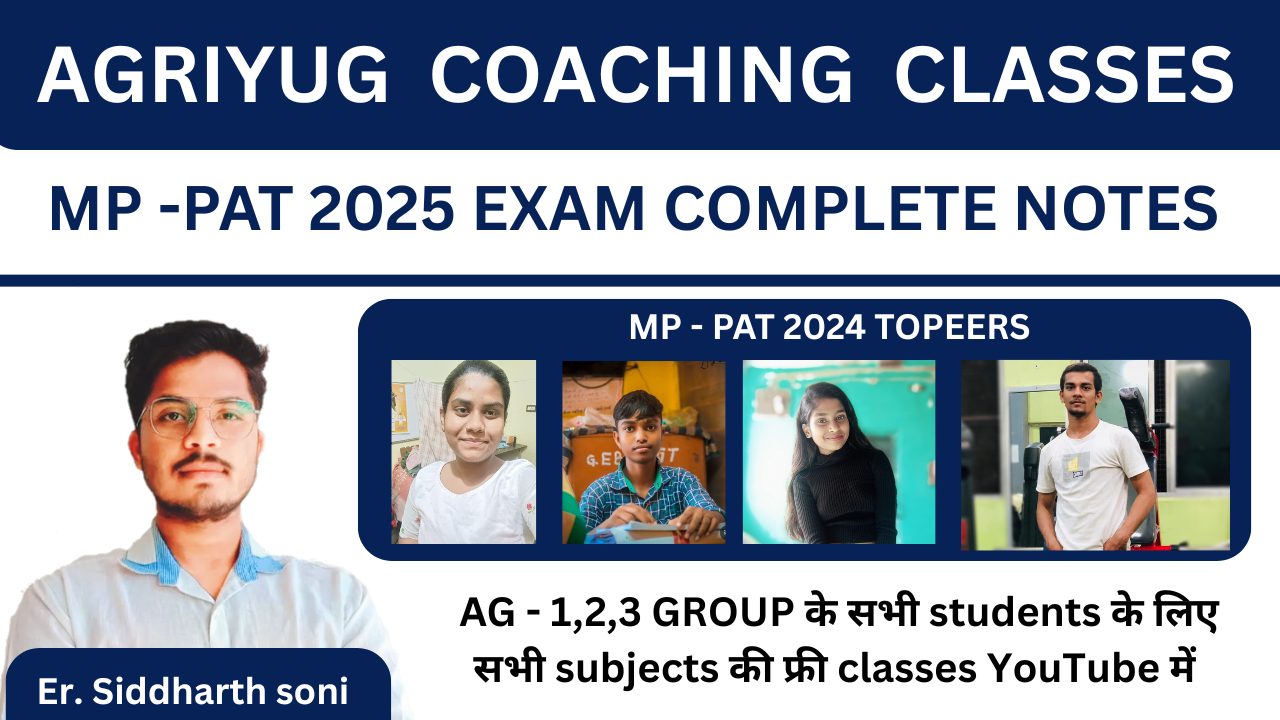 AGRIYUG COACHING CLASSES

MP -PAT 2025 EXAM COMPLETE NOTES

MP - PAT 2024 TOPEERS

AG - 1,2,3 GROUP के सभी students के लिए सभी subjects की फ्री classes YouTube में

Er. Siddharth soni